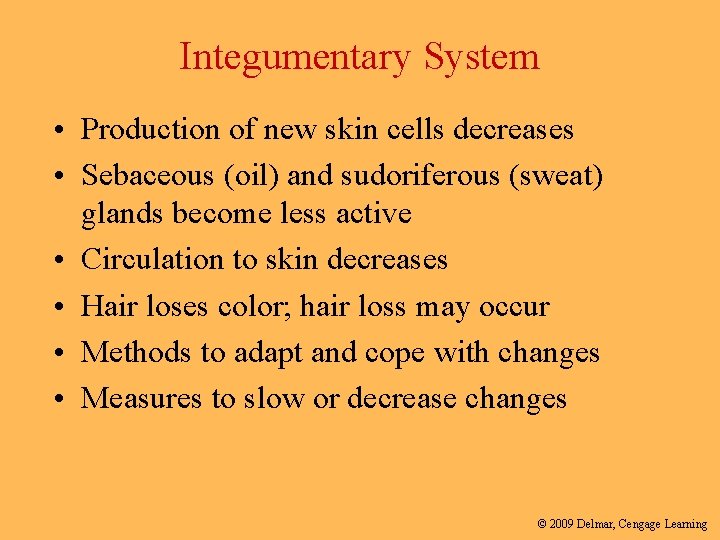 Integumentary System

• Production of new skin cells decreases
• Sebaceous (oil) and sudoriferous (sweat) glands become less active
• Circulation to skin decreases
• Hair loses color; hair loss may occur
• Methods to adapt and cope with changes
• Measures to slow or decrease changes

© 2009 Delmar, Cengage Learning